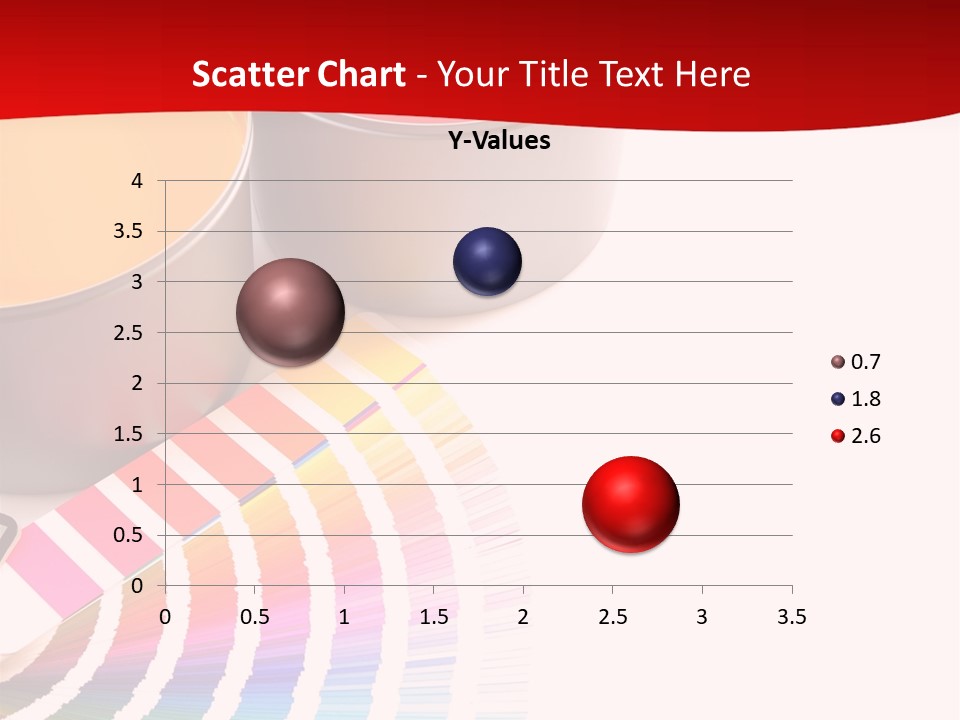 Scatter Chart - Your Title Text Here

Y-Values

4
3.5
3
2.5
2
1.5
1
0.5
0

0 0.5 1 1.5 2 2.5 3 3.5

0.7
1.8
2.6